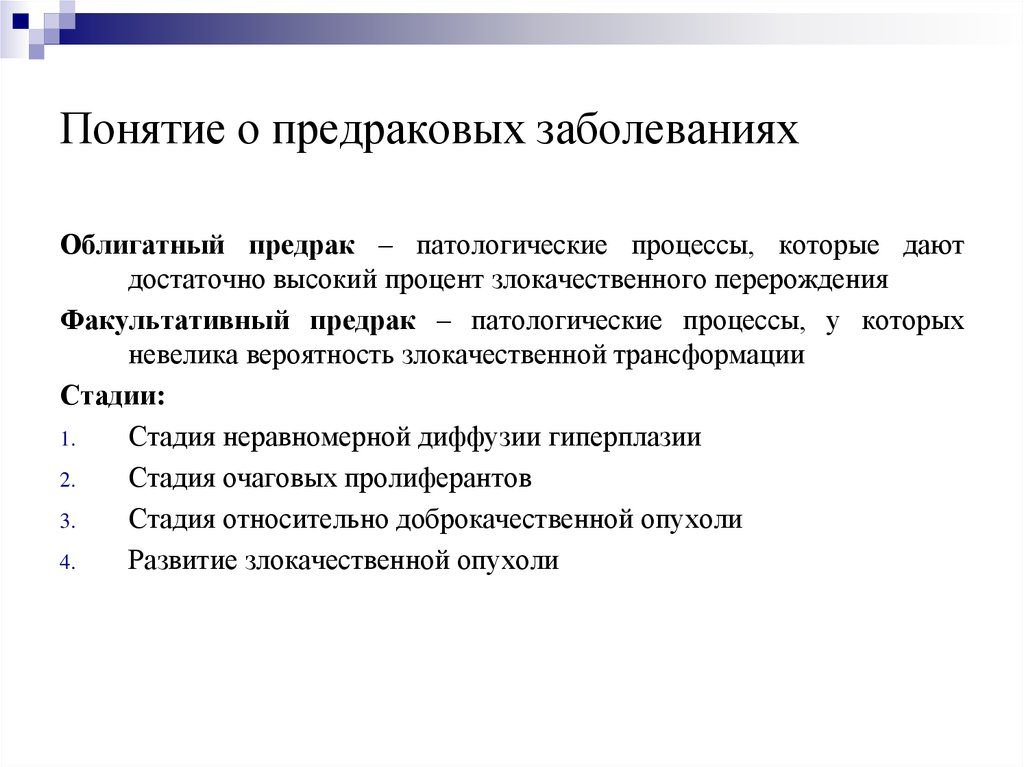 Понятие о предраковых заболеваниях

Облигатный предрак – патологические процессы, которые дают достаточно высокий процент злокачественного перерождения

Факультативный предрак – патологические процессы, у которых невелика вероятность злокачественной трансформации

Стадии:

1. Стадия неравномерной диффузии гиперплазии
2. Стадия очаговых пролиферантов
3. Стадия относительно доброкачественной опухоли
4. Развитие злокачественной опухоли